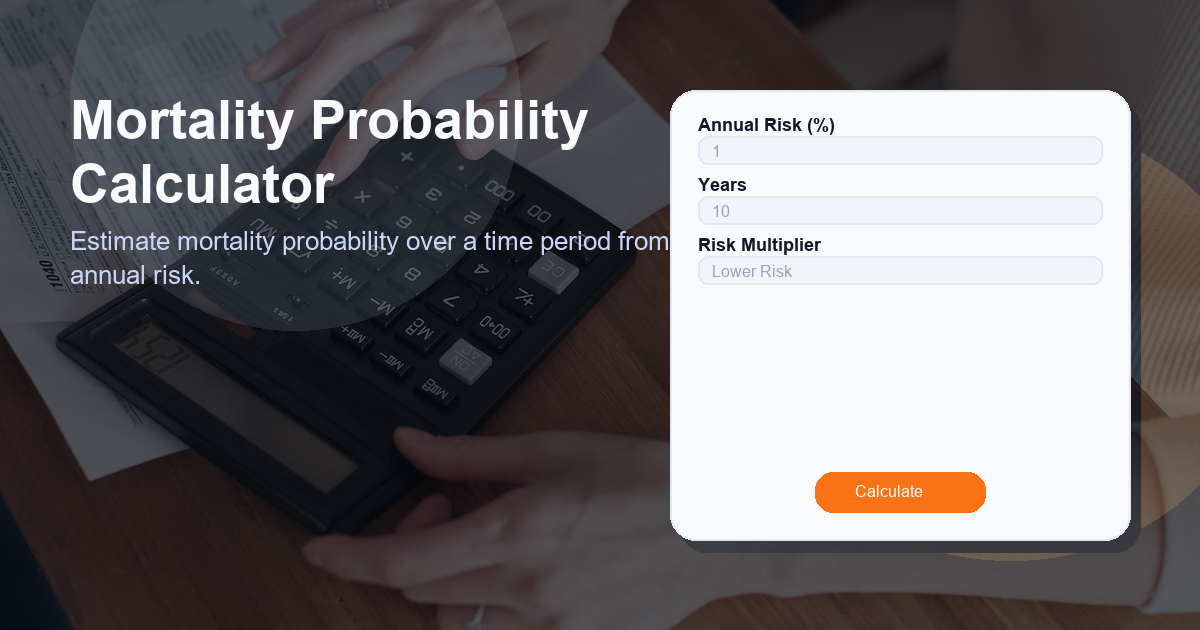 Mortality Probability Calculator

Estimate mortality probability over a time period from annual risk.

Annual Risk (%)
1
Years
10
Risk Multiplier
Lower Risk

Calculate